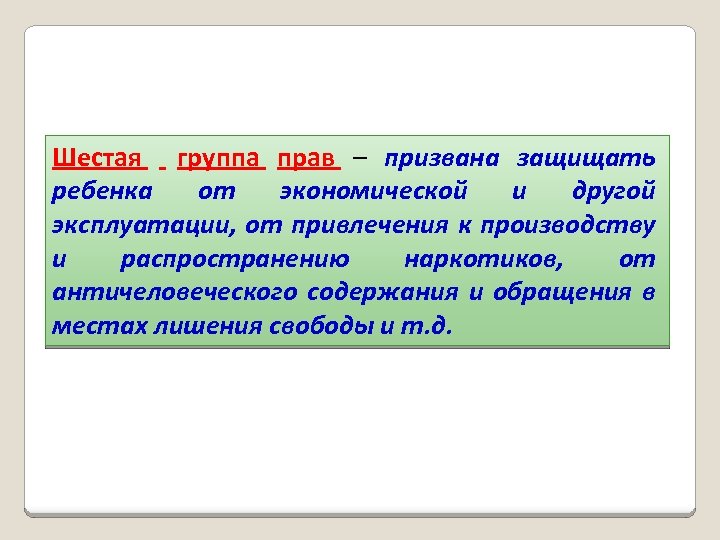 Шестая группа прав – призвана защищать ребенка от экономической и другой эксплуатации, от привлечения к производству и распространению наркотиков, от античеловеческого содержания и обращения в местах лишения свободы и т.д.